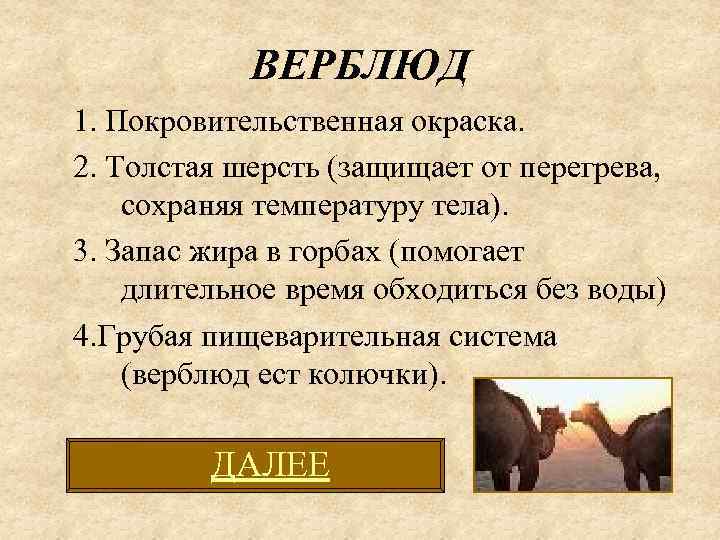 ВЕРБЛЮД

1. Покровительственная окраска.

2. Толстая шерсть (защищает от перегрева, сохраняя температуру тела).

3. Запас жира в горбах (помогает длительное время обходиться без воды)

4.Грубая пищеварительная система (верблюд ест колючки).

ДАЛЕЕ